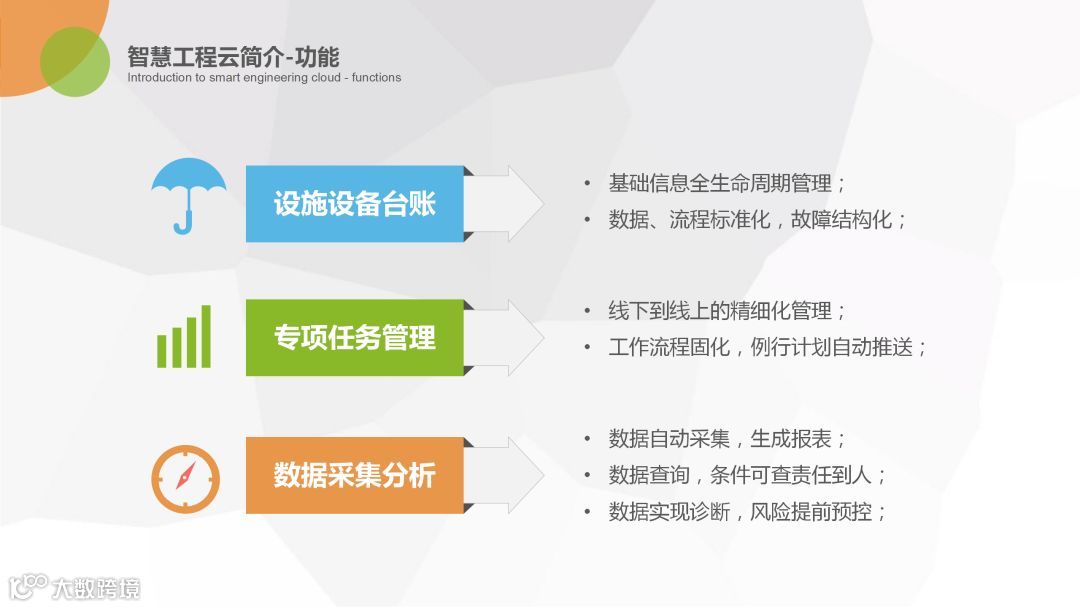 智慧工程云简介-功能
Introduction to smart engineering cloud - functions

设施设备台账

• 基础信息全生命周期管理；
• 数据、流程标准化，故障结构化；

专项任务管理

• 线下到线上的精细化管理；
• 工作流程固化，例行计划自动推送；

数据采集分析

• 数据自动采集，生成报表；
• 数据查询，条件可查责任到人；
• 数据实现诊断，风险提前预控；

大数跨境